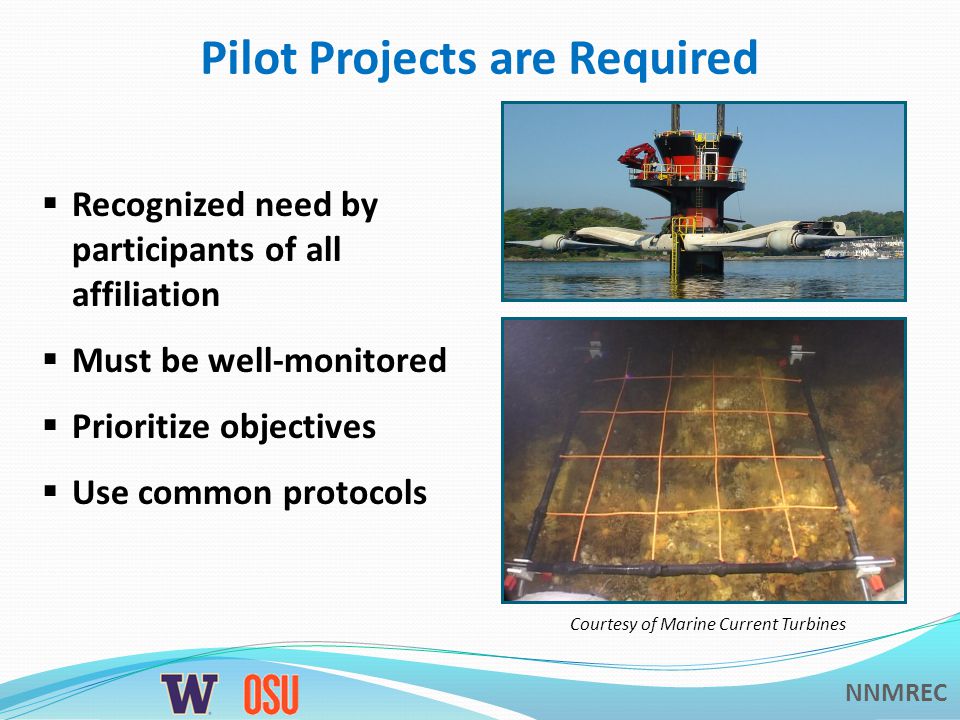 Pilot Projects are Required

▪ Recognized need by participants of all affiliation

▪ Must be well-monitored

▪ Prioritize objectives

▪ Use common protocols

Courtesy of Marine Current Turbines

W OSU

NNMREC